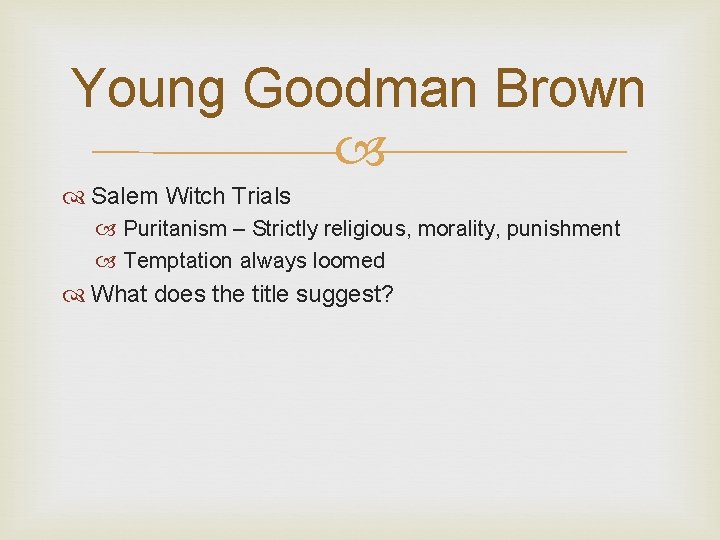 Young Goodman Brown

Salem Witch Trials
Puritanism – Strictly religious, morality, punishment
Temptation always loomed
What does the title suggest?